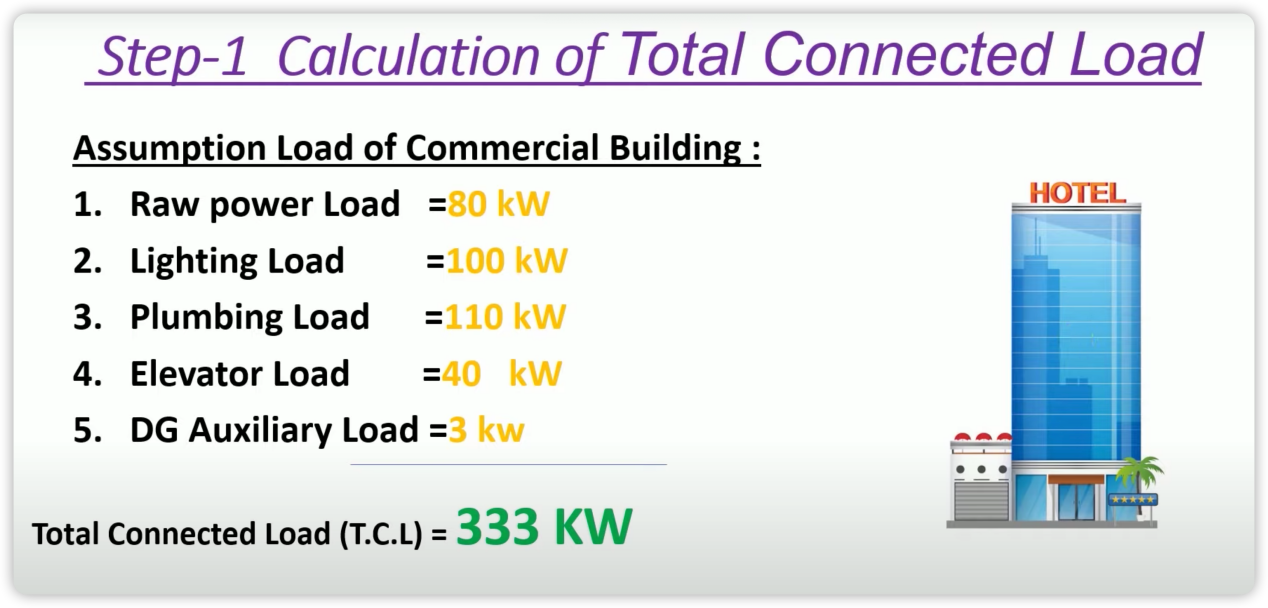 Step-1 Calculation of Total Connected Load

Assumption Load of Commercial Building :

1. Raw power Load =80 kW
2. Lighting Load =100 kW
3. Plumbing Load =110 kW
4. Elevator Load =40 kW
5. DG Auxiliary Load =3 kw

Total Connected Load (T.C.L) = 333 KW

HOTEL